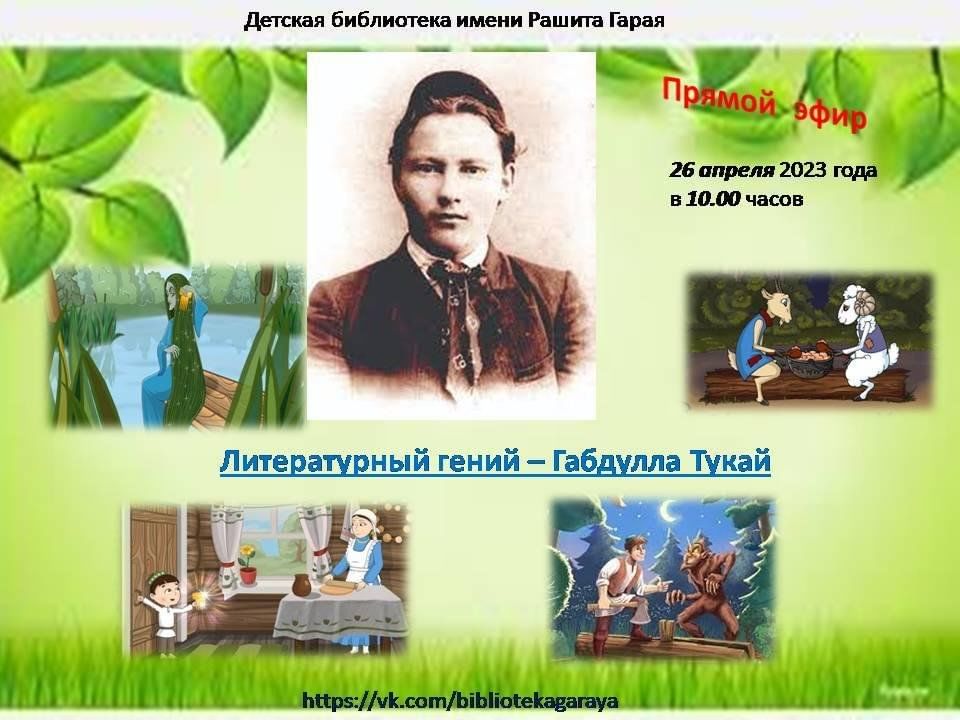 Детская библиотека имени Рашита Гарая

Прямой эфир

26 апреля 2023 года
в 10.00 часов

Литературный гений – Габдулла Тукай

https://vk.com/bibliotekagaraya